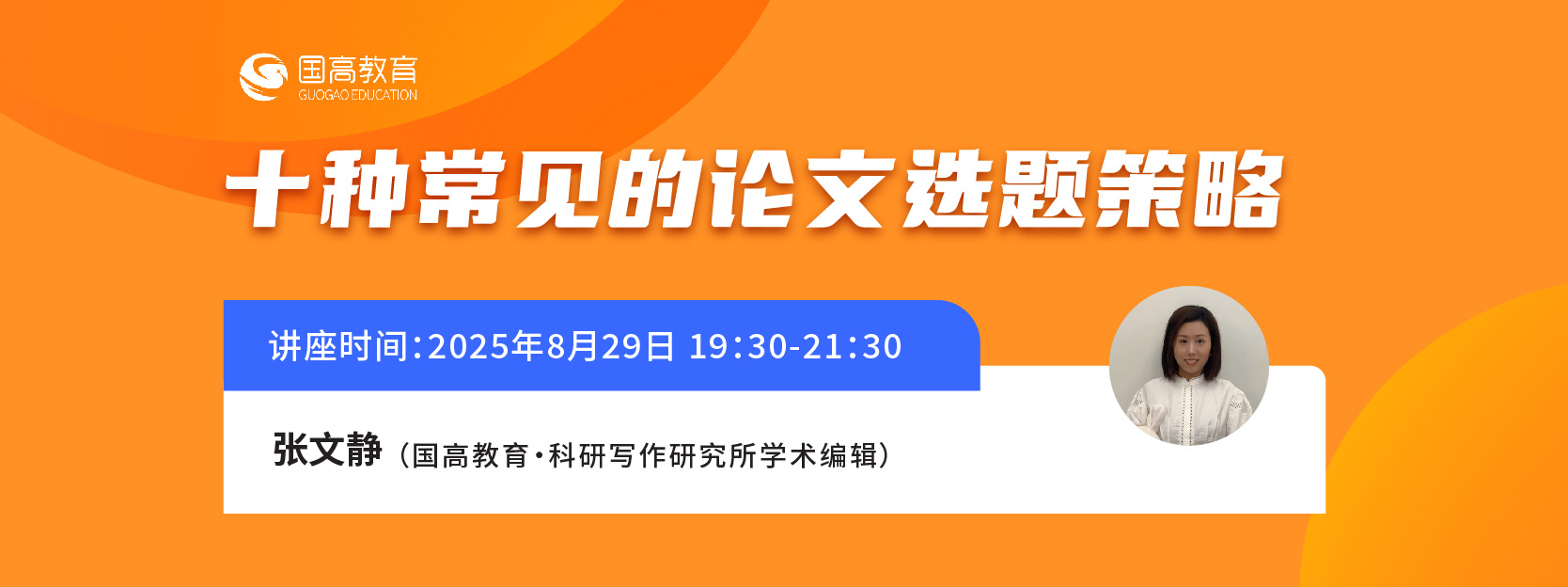 国高教育
GUOGAO EDUCATION

十种常见的论文选题策略

讲座时间:2025年8月29日 19:30-21:30

张文静（国高教育·科研写作研究所学术编辑）